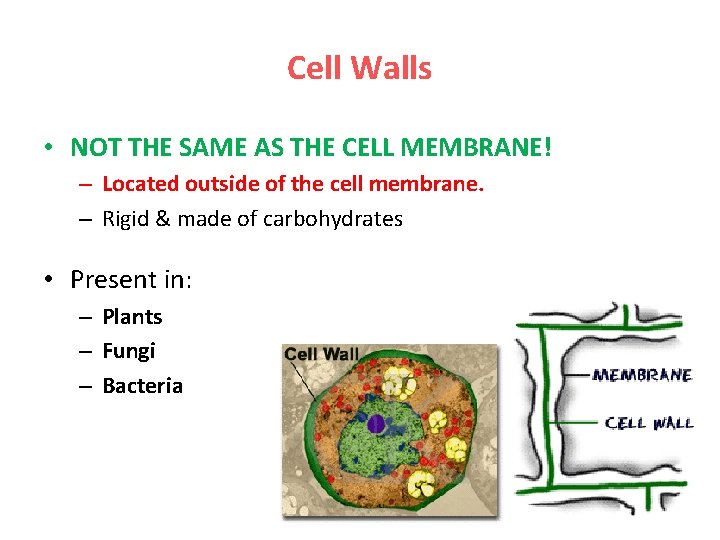 Cell Walls

• NOT THE SAME AS THE CELL MEMBRANE!
– Located outside of the cell membrane.
– Rigid & made of carbohydrates

• Present in:
– Plants
– Fungi
– Bacteria

Cell Wall

MEMBRANE
CELL WALL